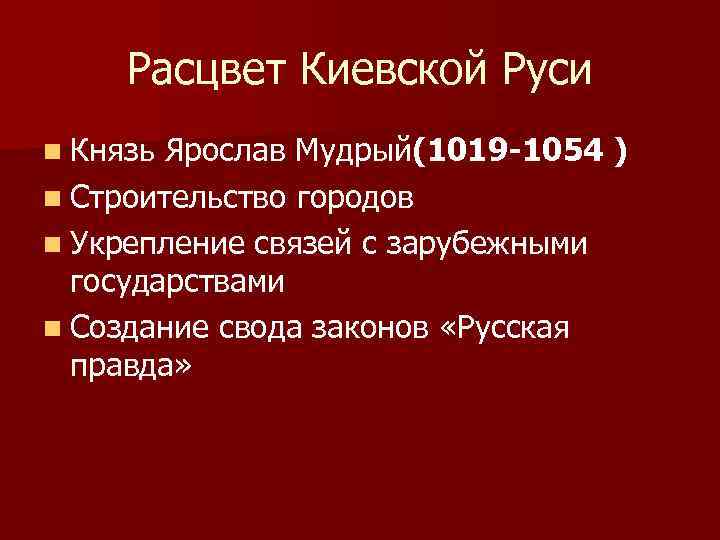 Расцвет Киевской Руси

- Князь Ярослав Мудрый(1019-1054 )
- Строительство городов
- Укрепление связей с зарубежными государствами
- Создание свода законов «Русская правда»